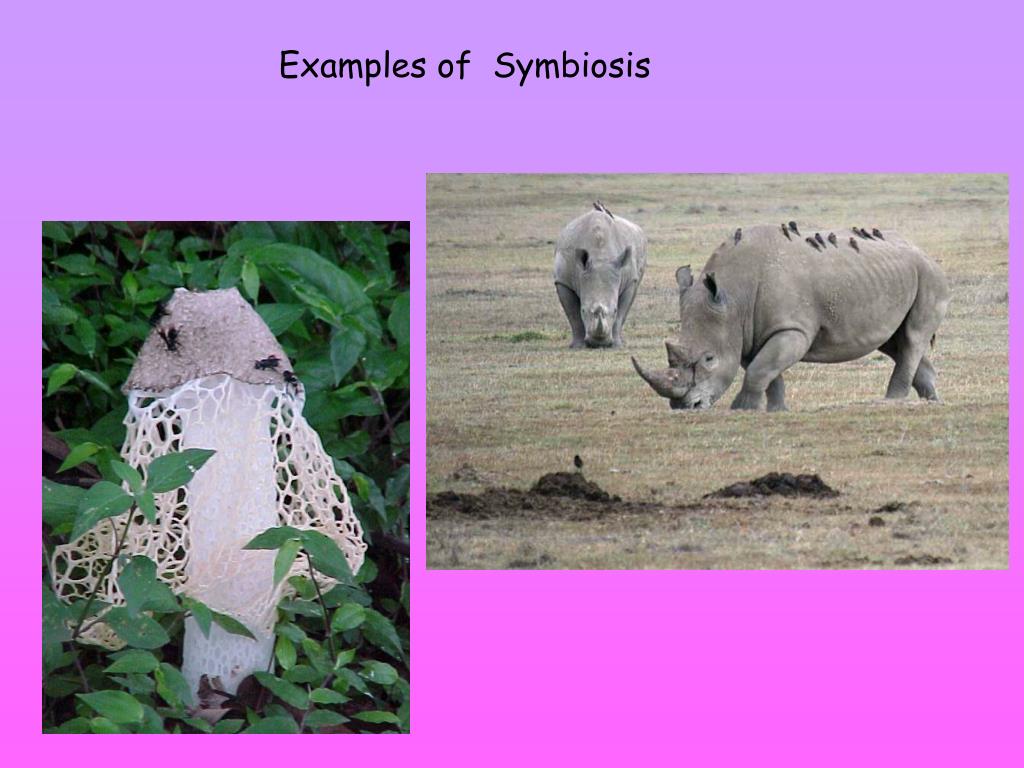 Examples of  Symbiosis